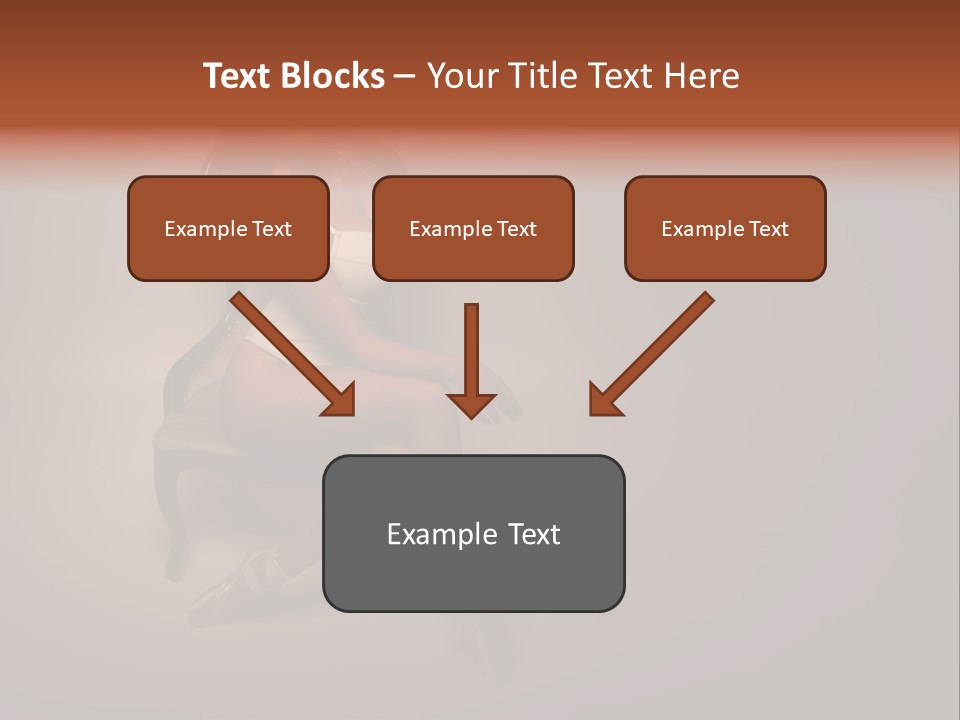 Text Blocks – Your Title Text Here

Example Text

Example Text

Example Text

Example Text